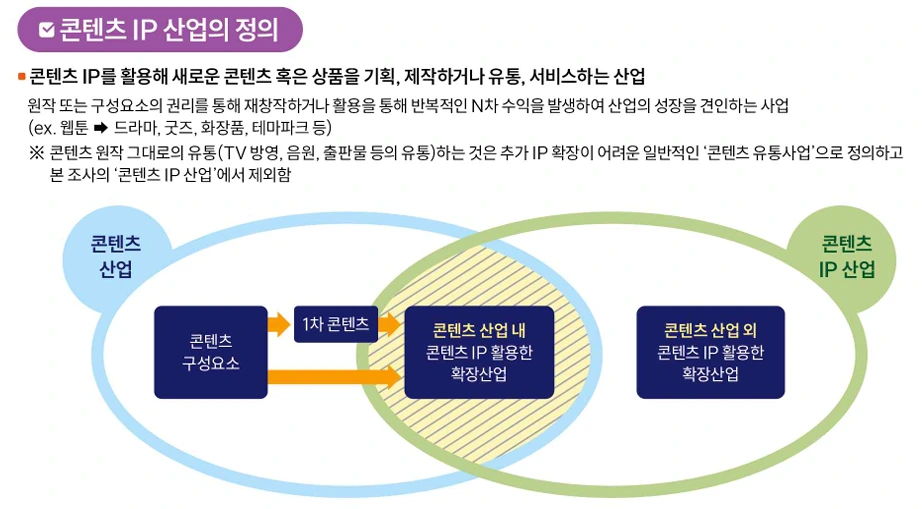 콘텐츠 IP 산업의 정의

콘텐츠 IP를 활용해 새로운 콘텐츠 혹은 상품을 기획, 제작하거나 유통, 서비스하는 산업

원작 또는 구성요소의 권리를 통해 재창작하거나 활용을 통해 반복적인 N차 수익을 발생하여 산업의 성장을 견인하는 사업 (ex. 웹툰 ➡ 드라마, 굿즈, 화장품, 테마파크 등)

※ 콘텐츠 원작 그대로의 유통(TV 방영, 음원, 출판물 등의 유통)하는 것은 추가 IP 확장이 어려운 일반적인 '콘텐츠 유통사업'으로 정의하고 본 조사의 '콘텐츠 IP 산업'에서 제외함

콘텐츠 산업

콘텐츠 IP 산업

콘텐츠 구성요소

1차 콘텐츠

콘텐츠 산업 내 콘텐츠 IP 활용한 확장산업

콘텐츠 산업 외 콘텐츠 IP 활용한 확장산업